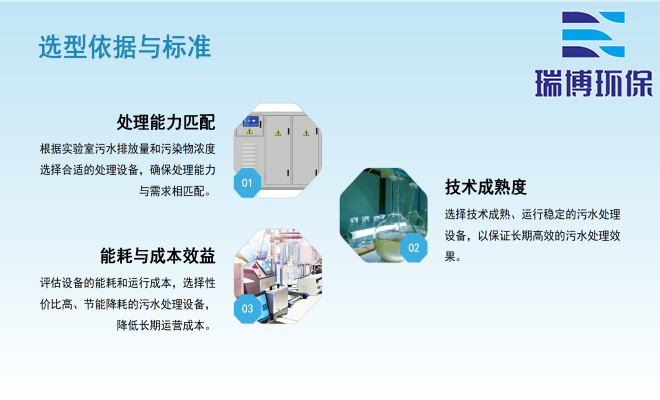 选型依据与标准

瑞博环保

处理能力匹配

根据实验室污水排放量和污染物浓度选择合适的处理设备，确保处理能力与需求相匹配。

01

技术成熟度

选择技术成熟、运行稳定的污水处理设备，以保证长期高效的污水处理效果。

02

能耗与成本效益

评估设备的能耗和运行成本，选择性价比高、节能降耗的污水处理设备，降低长期运营成本。

03